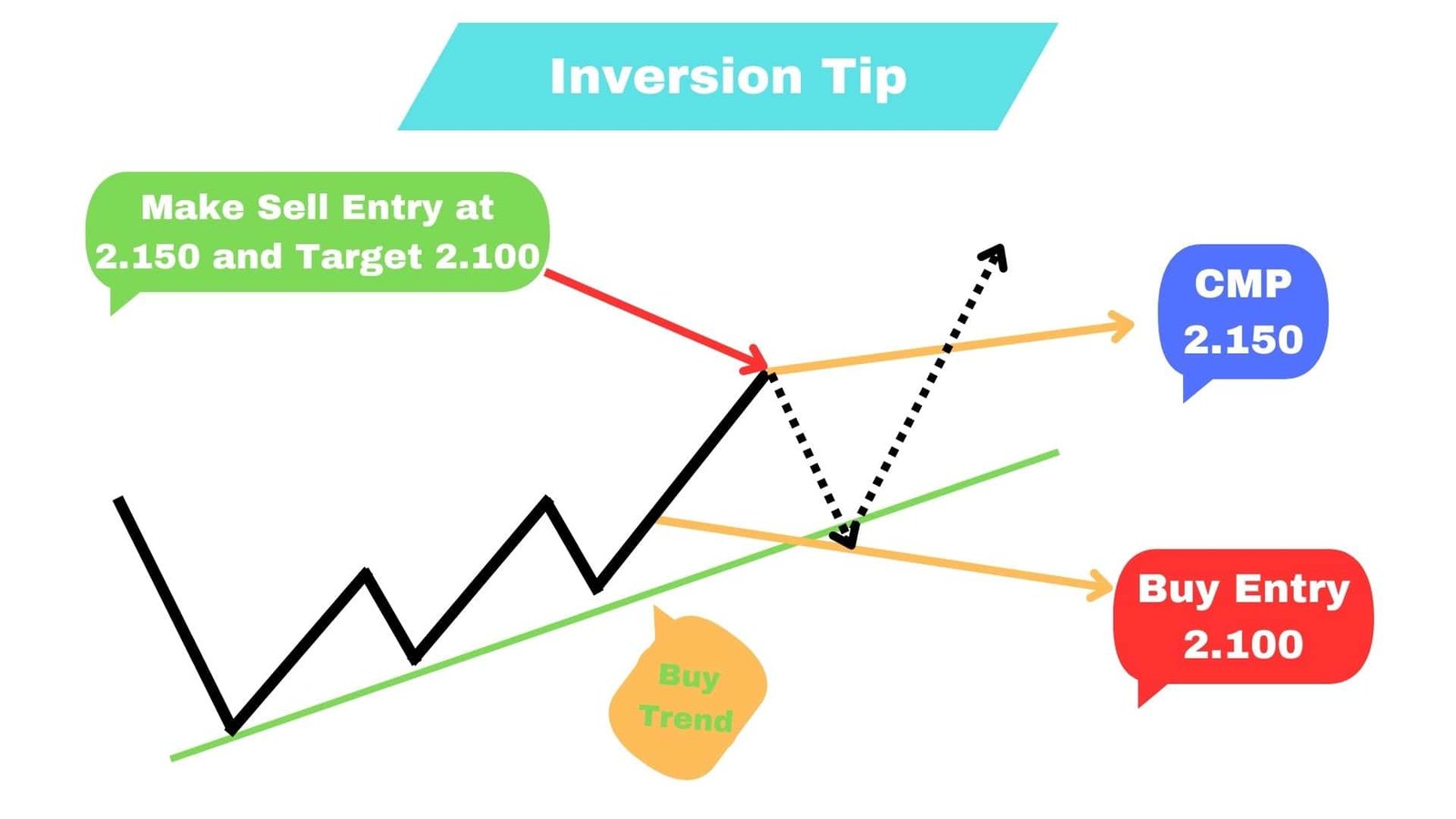 Inversion Tip

Make Sell Entry at 2.150 and Target 2.100

CMP 2.150

Buy Entry 2.100

Buy Trend